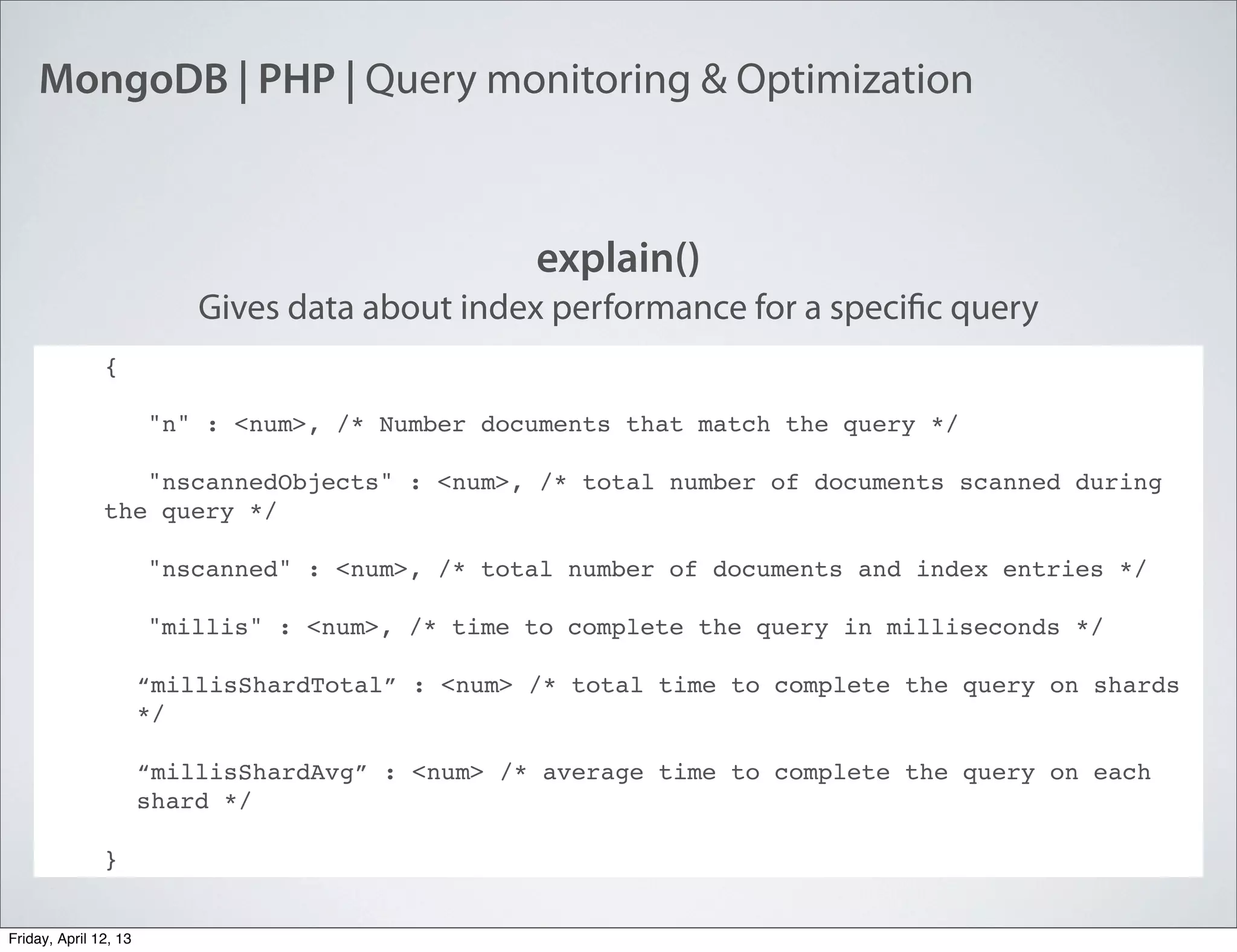 MongoDB | PHP | Query monitoring & Optimization

explain()
Gives data about index performance for a specific query

{

"n" : <num>, /* Number documents that match the query */

"nscannedObjects" : <num>, /* total number of documents scanned during the query */

"nscanned" : <num>, /* total number of documents and index entries */

"millis" : <num>, /* time to complete the query in milliseconds */

“millisShardTotal” : <num> /* total time to complete the query on shards */

“millisShardAvg” : <num> /* average time to complete the query on each shard */

}

Friday, April 12, 13